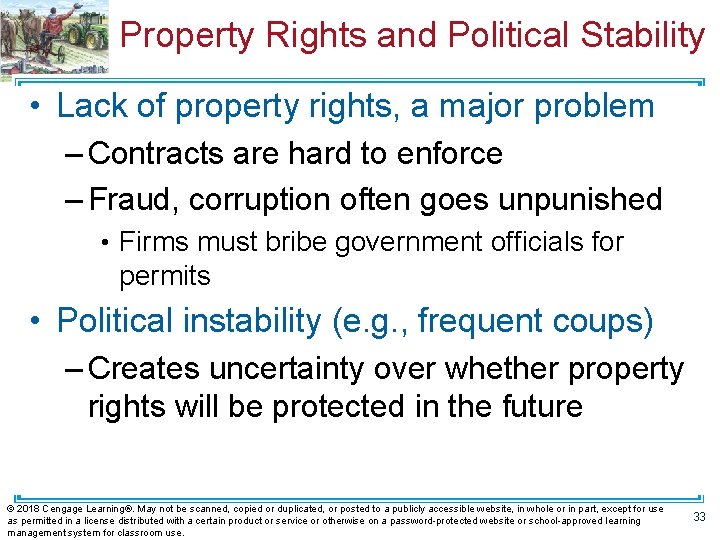 Property Rights and Political Stability

• Lack of property rights, a major problem

– Contracts are hard to enforce

– Fraud, corruption often goes unpunished

• Firms must bribe government officials for permits

• Political instability (e.g., frequent coups)

– Creates uncertainty over whether property rights will be protected in the future

© 2018 Cengage Learning®. May not be scanned, copied or duplicated, or posted to a publicly accessible website, in whole or in part, except for use as permitted in a license distributed with a certain product or service or otherwise on a password-protected website or school-approved learning management system for classroom use.

33